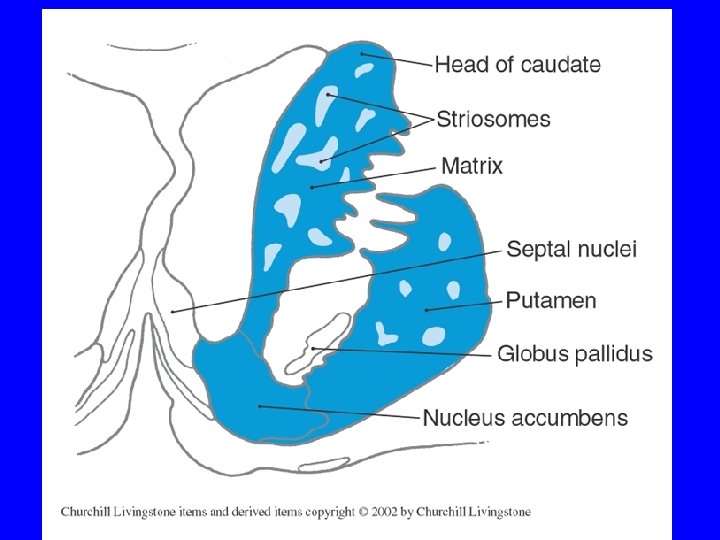 Head of caudate
Striosomes
Matrix
Septal nuclei
Putamen
Globus pallidus
Nucleus accumbens

Churchill Livingstone items and derived items copyright © 2002 by Churchill Livingstone